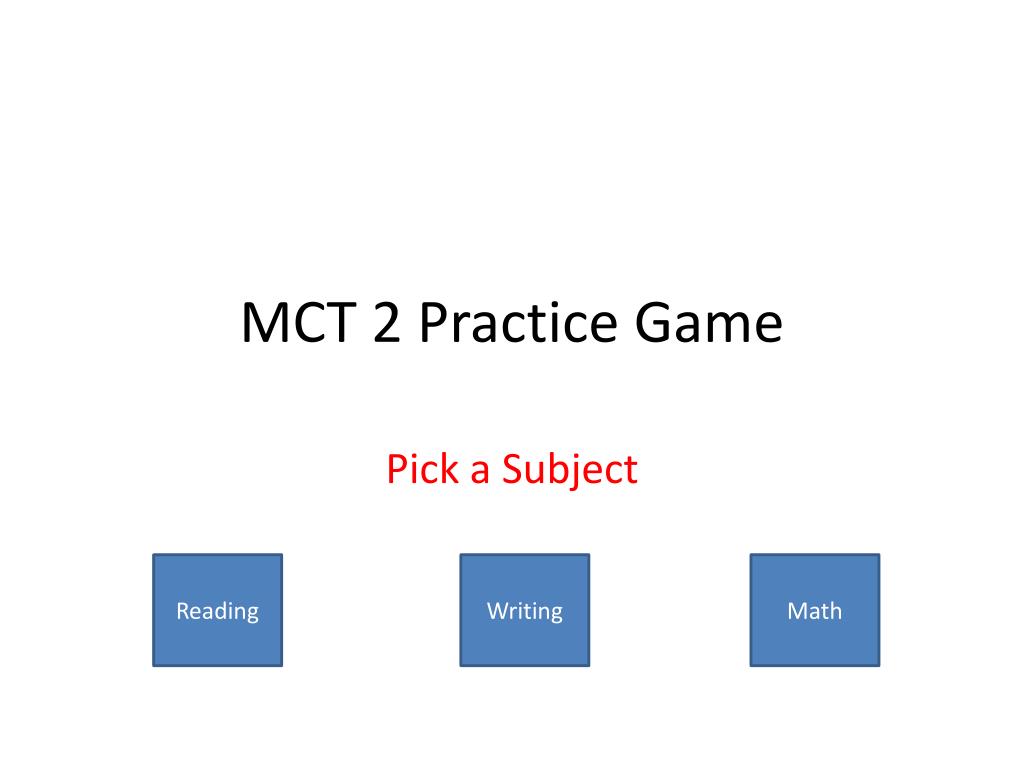 MCT 2 Practice Game

Pick a Subject

Reading

Writing

Math